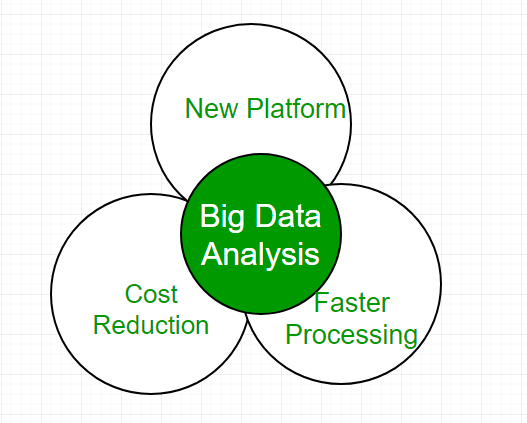 New Platform

Big Data Analysis

Cost Reduction

Faster Processing